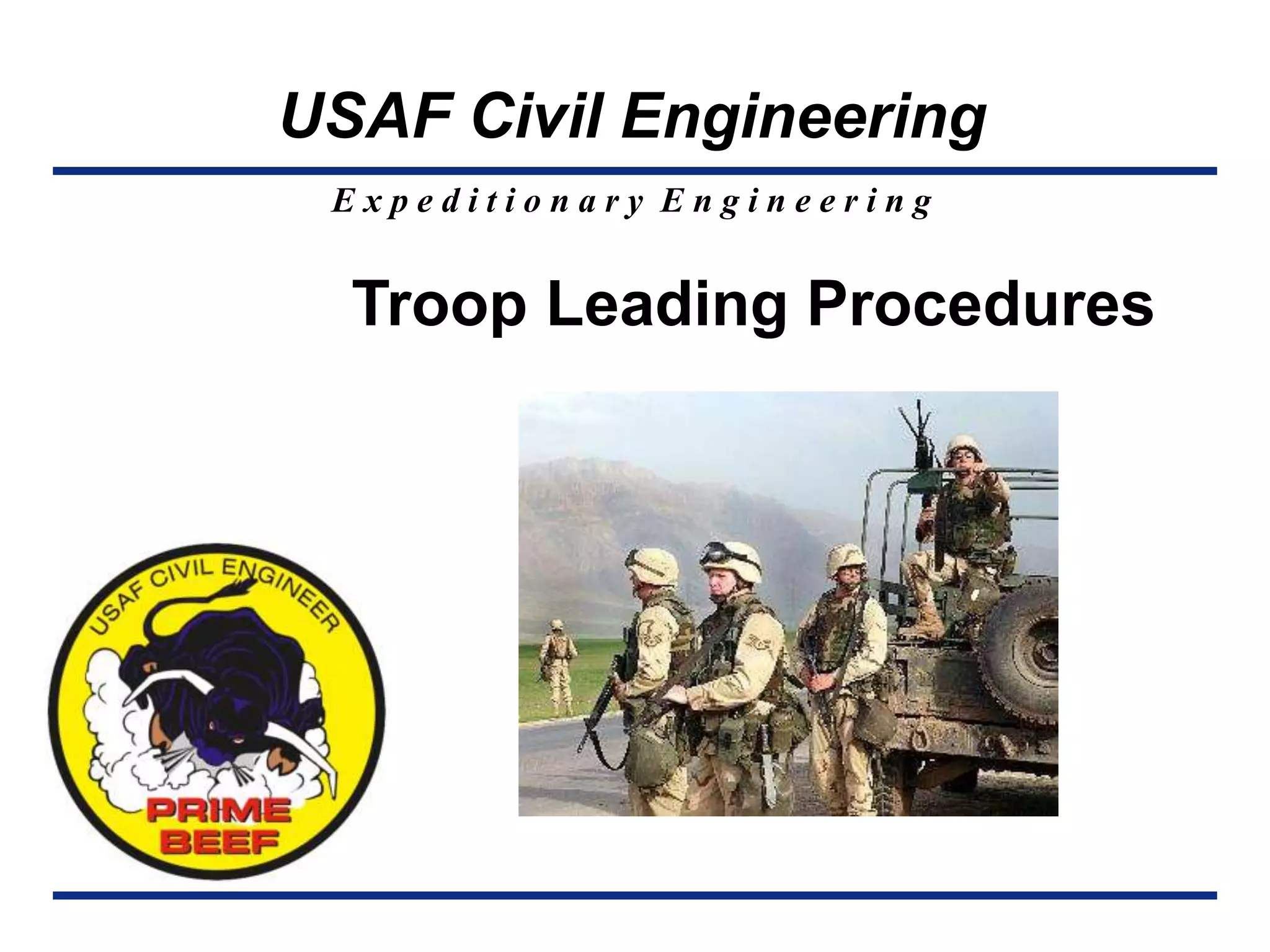 USAF Civil Engineering

Expeditionary Engineering

Troop Leading Procedures

USAF CIVIL ENGINEER

PRIME BEEF